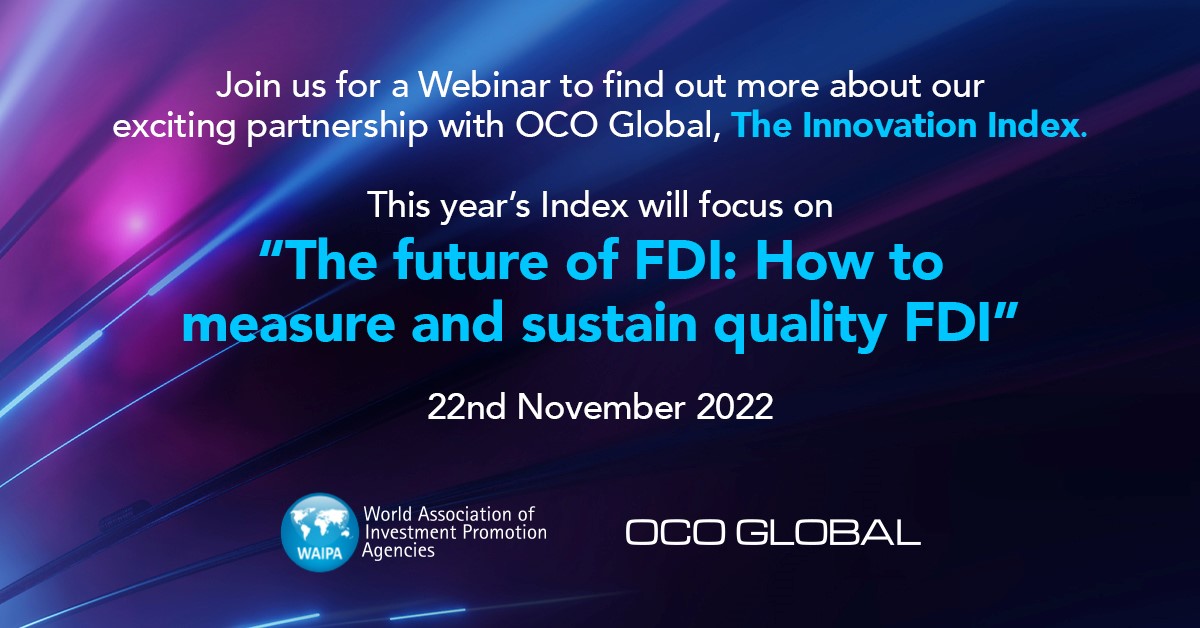 Join us for a Webinar to find out more about our exciting partnership with OCO Global, The Innovation Index.

This year's Index will focus on
"The future of FDI: How to measure and sustain quality FDI"

22nd November 2022

WAIPA
World Association of Investment Promotion Agencies

OCO GLOBAL